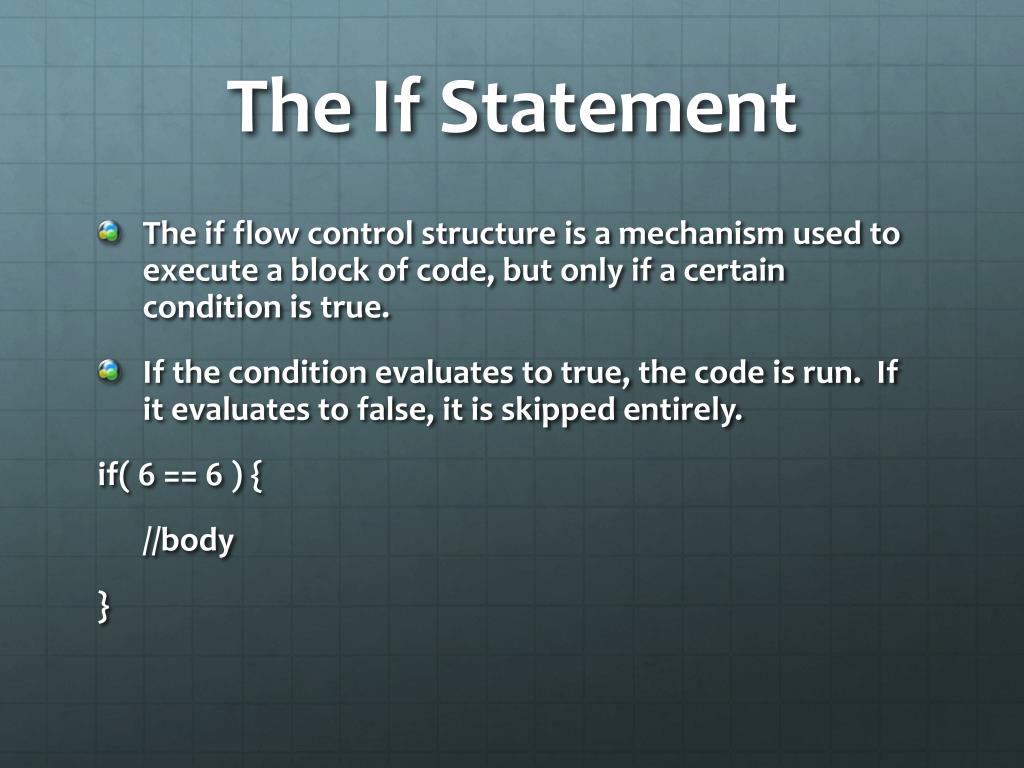 The If Statement

The if flow control structure is a mechanism used to execute a block of code, but only if a certain condition is true.

If the condition evaluates to true, the code is run. If it evaluates to false, it is skipped entirely.

if( 6 == 6 ) {

//body

}